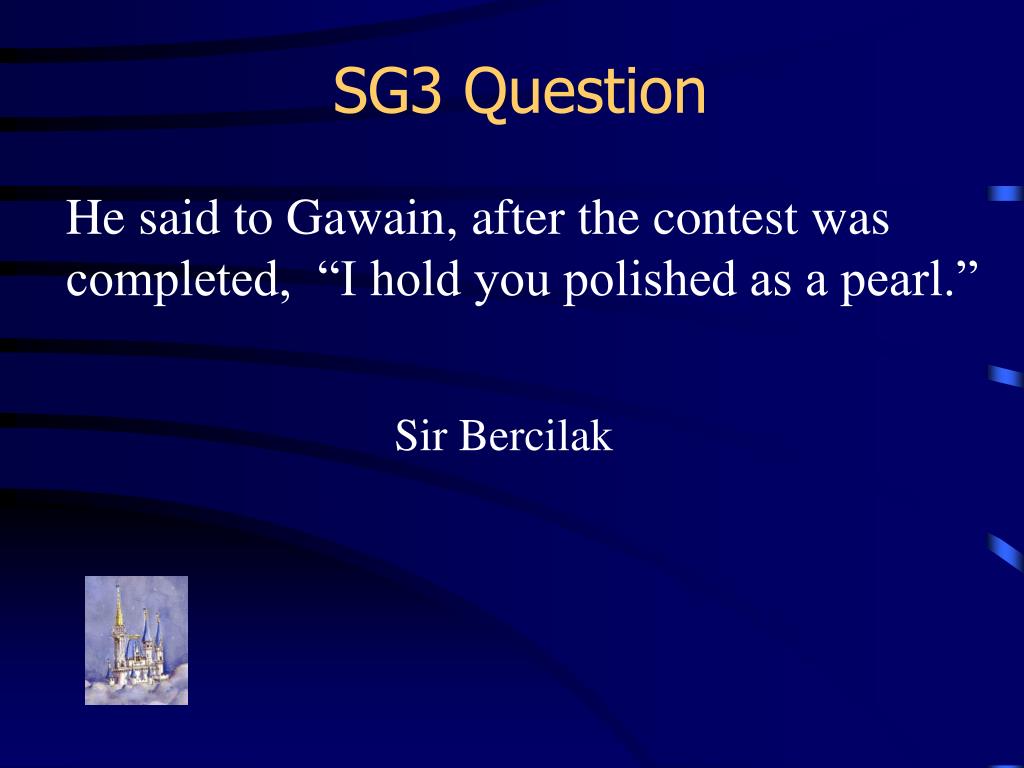 SG3 Question

He said to Gawain, after the contest was completed, “I hold you polished as a pearl.”

Sir Bercilak